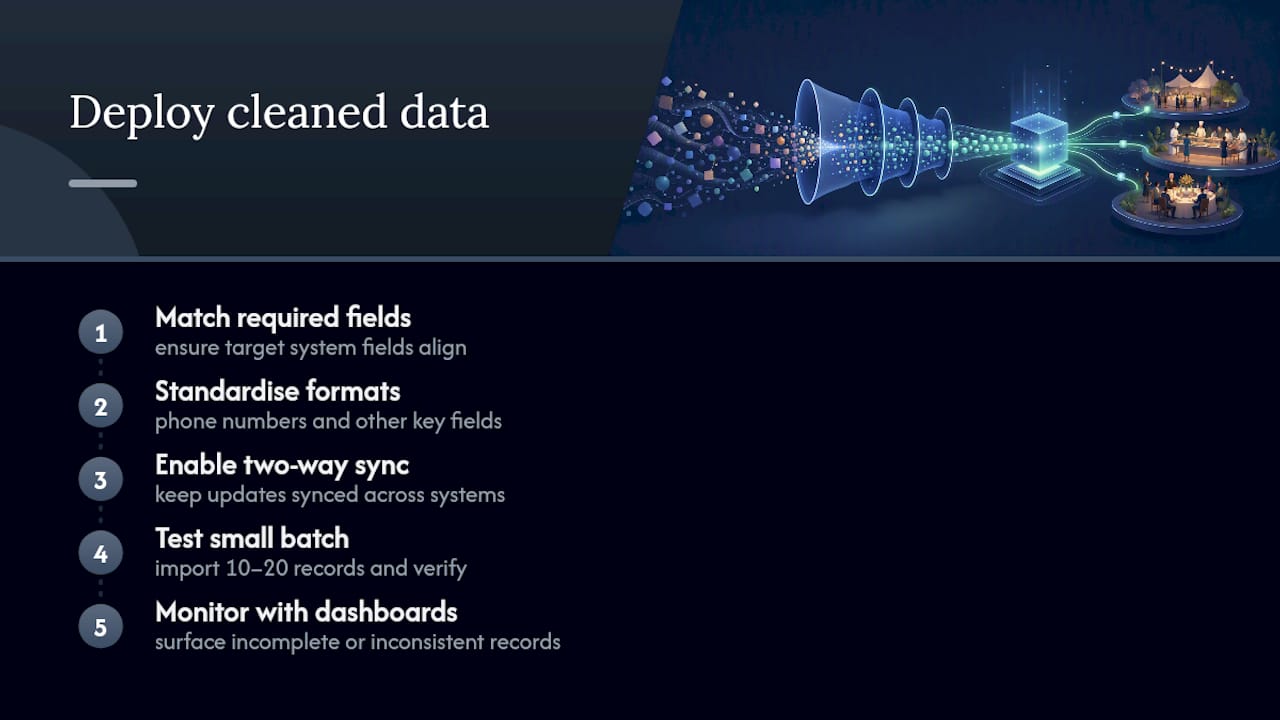 Deploy cleaned data

1
Match required fields
ensure target system fields align

2
Standardise formats
phone numbers and other key fields

3
Enable two-way sync
keep updates synced across systems

4
Test small batch
import 10–20 records and verify

5
Monitor with dashboards
surface incomplete or inconsistent records